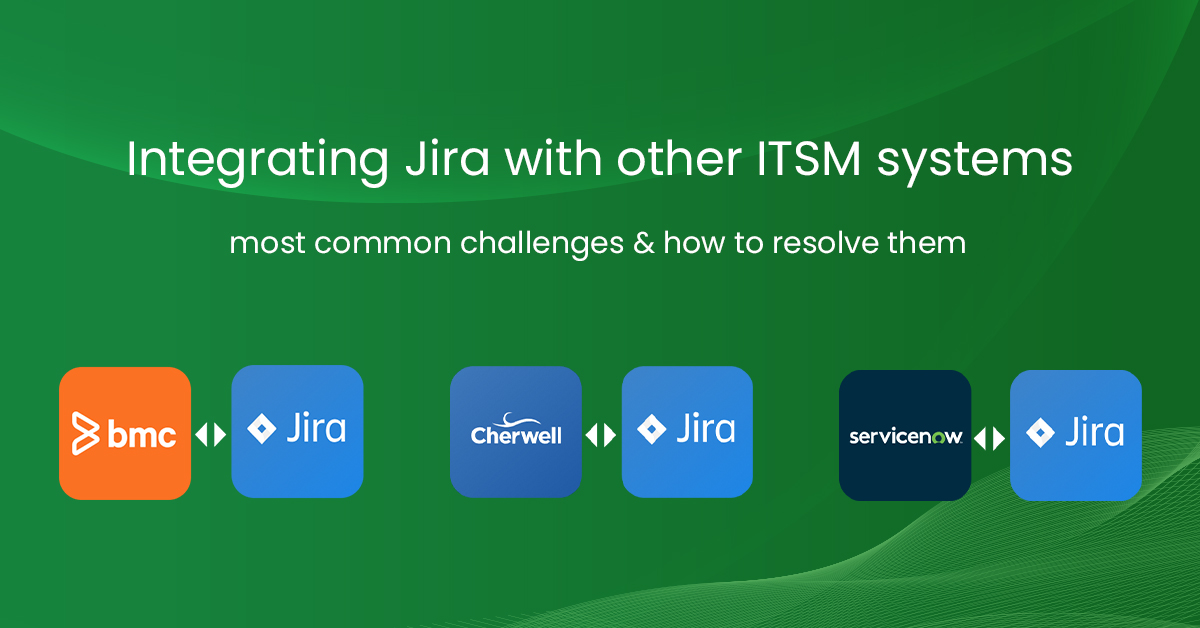 Integrating Jira with other ITSM systems

most common challenges & how to resolve them

bmc

Jira

Cherwell

Jira

servicenow.

Jira